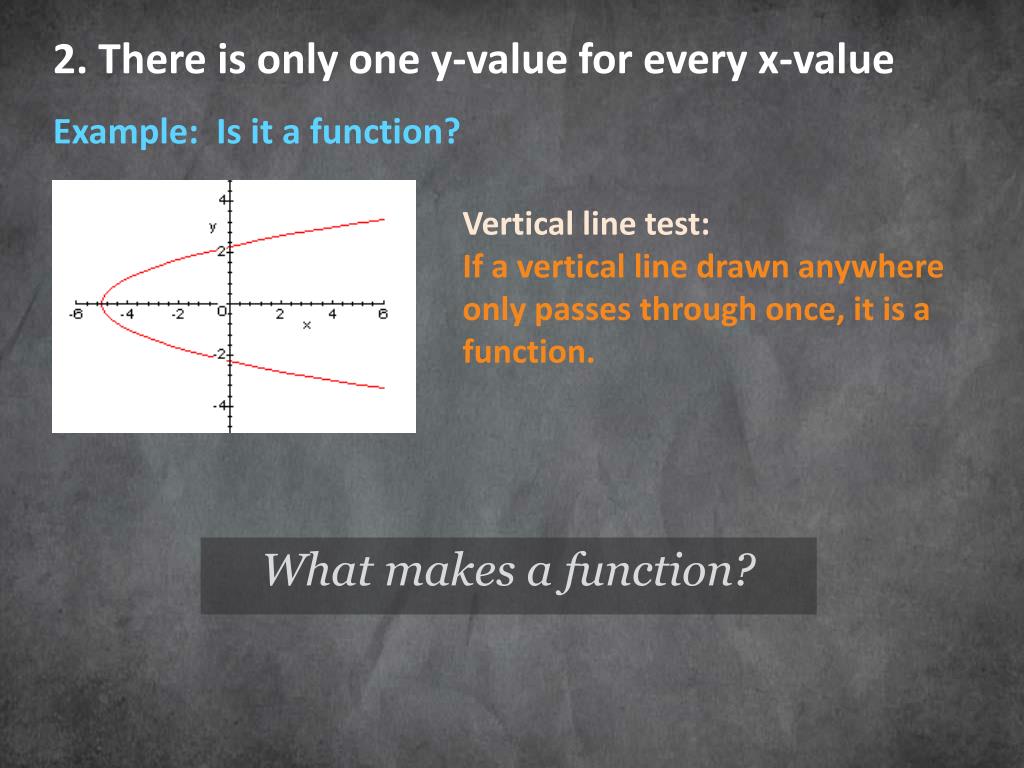 2. There is only one y-value for every x-value

Example: Is it a function?

4
y
2
-6 -4 -2 0 2 4 6
x
-2
-4

Vertical line test:
If a vertical line drawn anywhere only passes through once, it is a function.

What makes a function?